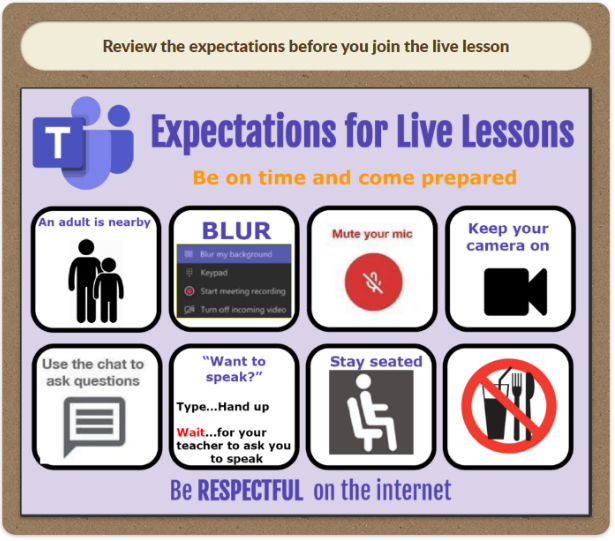 Review the expectations before you join the live lesson

T

Expectations for Live Lessons

Be on time and come prepared

An adult is nearby

BLUR

Blur my background

Keypad

Start meeting recording

Turn off incoming video

Mute your mic

Keep your camera on

Use the chat to ask questions

"Want to speak?"

Type...Hand up

Wait...for your teacher to ask you to speak

Stay seated

Be RESPECTFUL on the internet